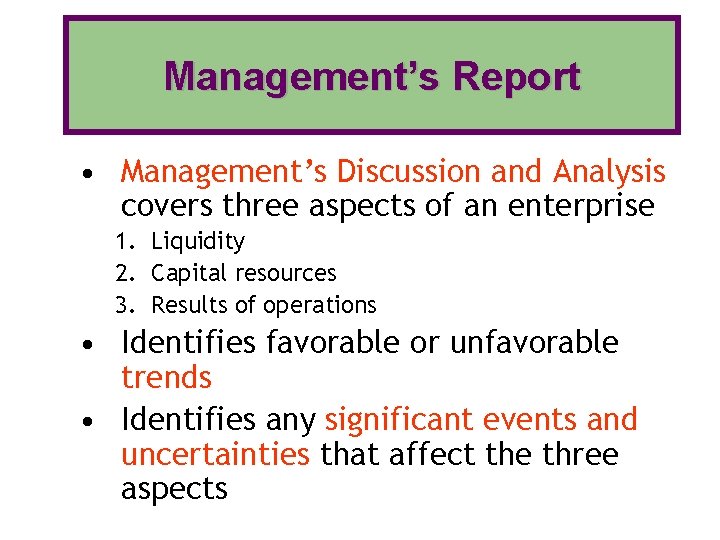 Management’s Report

• Management’s Discussion and Analysis covers three aspects of an enterprise
1. Liquidity
2. Capital resources
3. Results of operations

• Identifies favorable or unfavorable trends

• Identifies any significant events and uncertainties that affect the three aspects